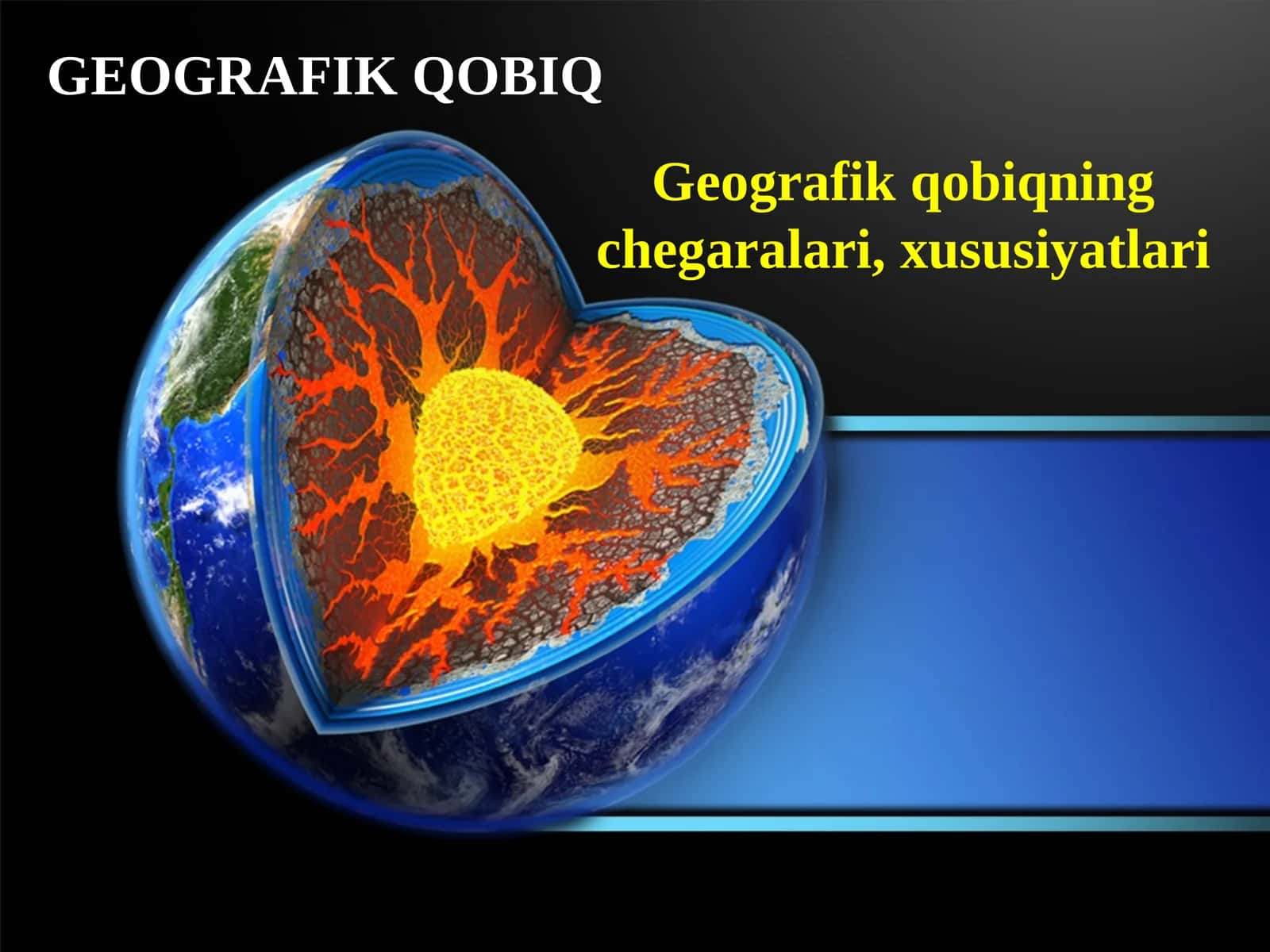 GEOGRAFIK QOBIQ

Geografik qobiqning chegaralari, xususiyatlari